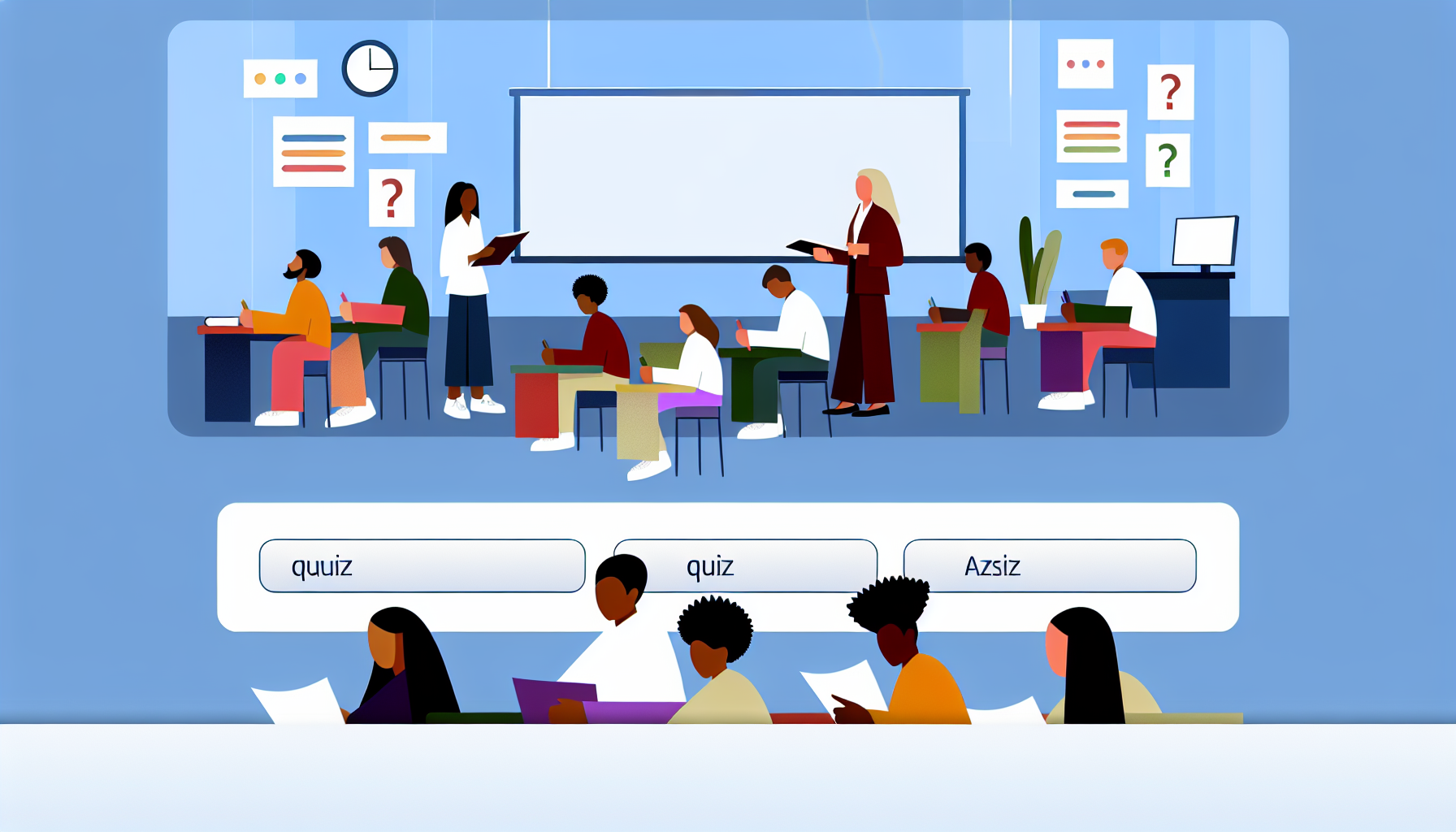 ?

?

?

quuiz

quiz

Azsiz